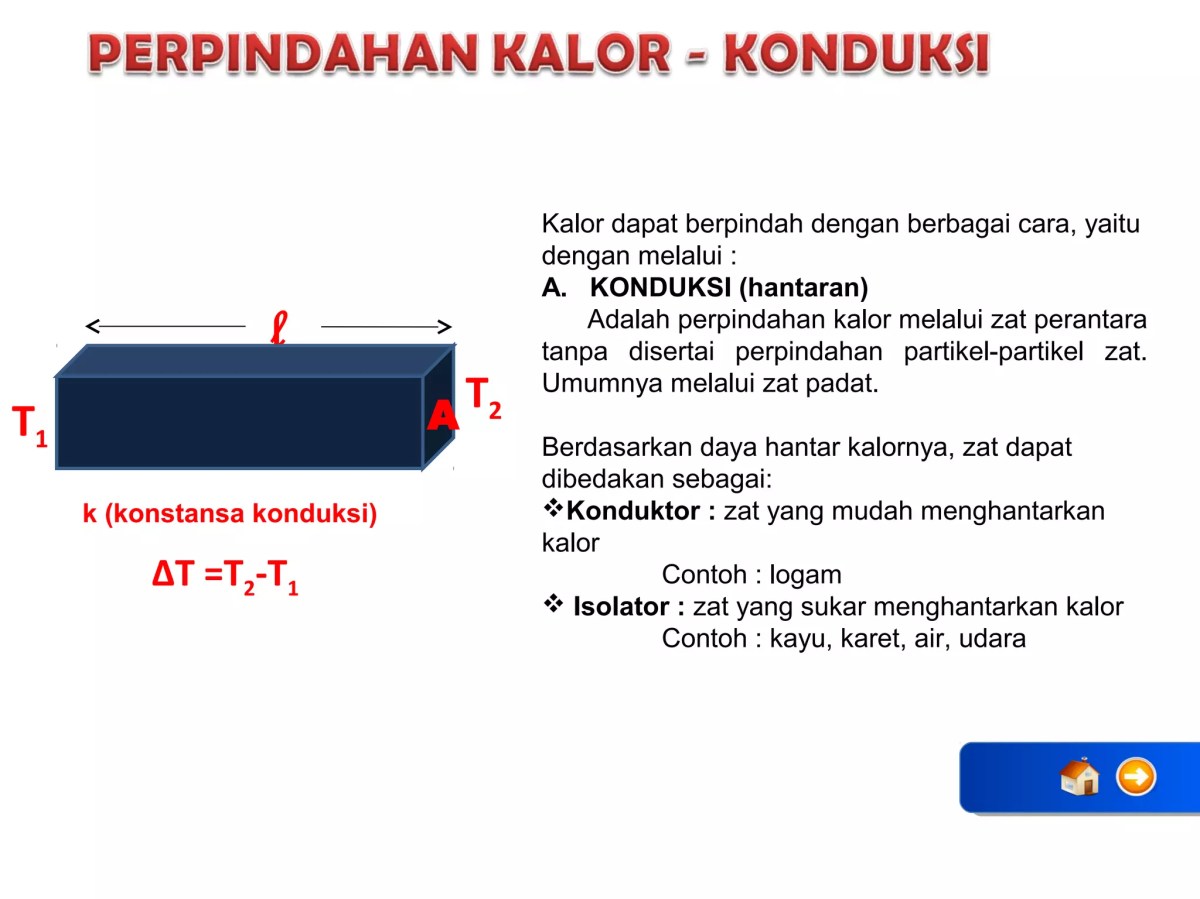 PERPINDAHAN KALOR - KONDUKSI

$\ell$

$T_1$

A

$T_2$

k (konstansa konduksi)

$\Delta T = T_2 - T_1$

Kalor dapat berpindah dengan berbagai cara, yaitu dengan melalui :

A. KONDUKSI (hantaran)

Adalah perpindahan kalor melalui zat perantara tanpa disertai perpindahan partikel-partikel zat. Umumnya melalui zat padat.

Berdasarkan daya hantar kalornya, zat dapat dibedakan sebagai:

❖Konduktor : zat yang mudah menghantarkan kalor

Contoh : logam

❖ Isolator : zat yang sukar menghantarkan kalor

Contoh : kayu, karet, air, udara